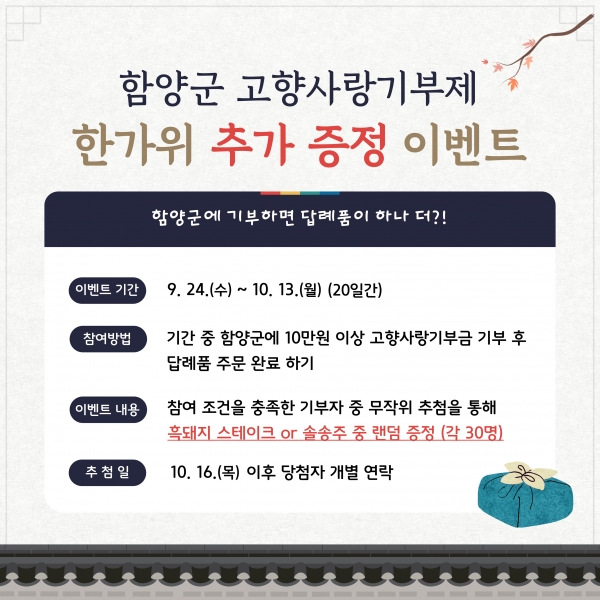 함양군 고향사랑기부제

한가위 추가 증정 이벤트

함양군에 기부하면 답례품이 하나 더?!

이벤트 기간 9. 24.(수) ~ 10. 13.(월) (20일간)

참여방법 기간 중 함양군에 10만원 이상 고향사랑기부금 기부 후 답례품 주문 완료 하기

이벤트 내용 참여 조건을 충족한 기부자 중 무작위 추첨을 통해 흑돼지 스테이크 or 솔송주 중 랜덤 증정 (각 30명)

추 첨 일 10. 16.(목) 이후 당첨자 개별 연락